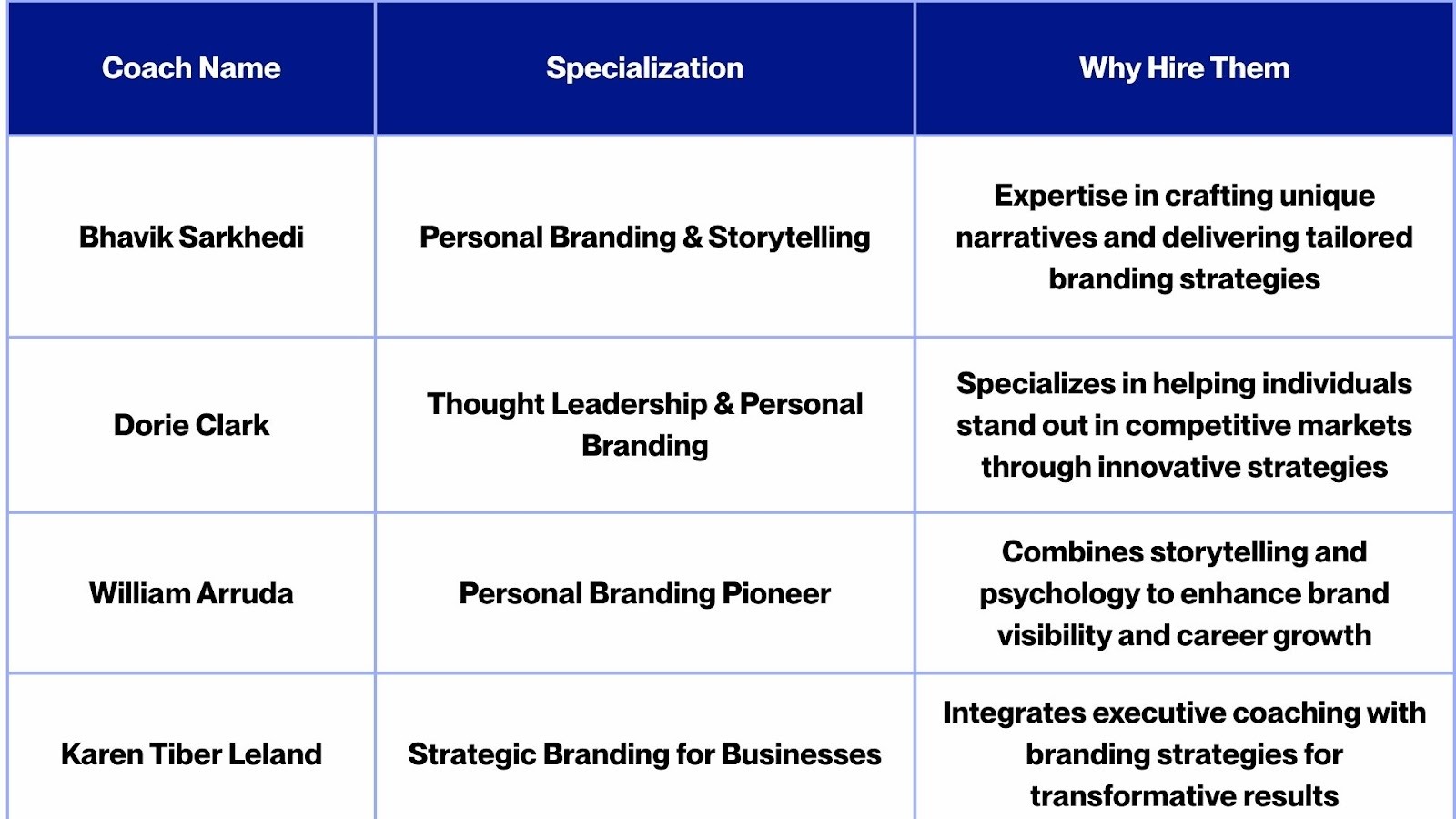 | Coach Name | Specialization | Why Hire Them |
|---|---|---|
| Bhavik Sarkhedi | Personal Branding & Storytelling | Expertise in crafting unique narratives and delivering tailored branding strategies |
| Dorie Clark | Thought Leadership & Personal Branding | Specializes in helping individuals stand out in competitive markets through innovative strategies |
| William Arruda | Personal Branding Pioneer | Combines storytelling and psychology to enhance brand visibility and career growth |
| Karen Tiber Leland | Strategic Branding for Businesses | Integrates executive coaching with branding strategies for transformative results |